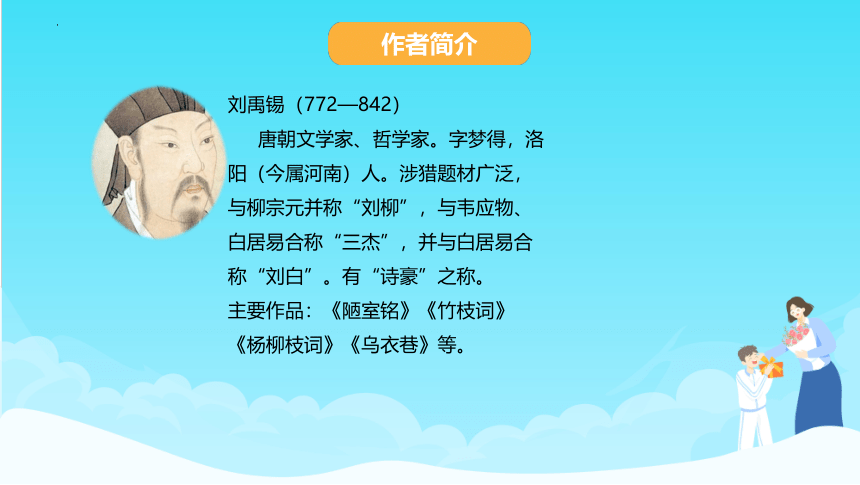 作者简介

刘禹锡（772—842）

唐朝文学家、哲学家。字梦得，洛阳（今属河南）人。涉猎题材广泛，与柳宗元并称“刘柳”，与韦应物、白居易合称“三杰”，并与白居易合称“刘白”。有“诗豪”之称。

主要作品：《陋室铭》《竹枝词》《杨柳枝词》《乌衣巷》等。